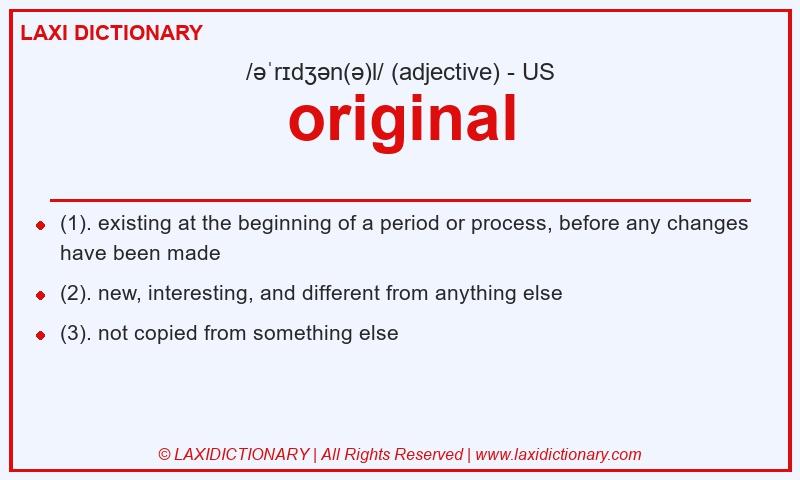 LAXI DICTIONARY

/əˈrɪdʒən(ə)l/ (adjective) - US

original

- (1). existing at the beginning of a period or process, before any changes have been made
- (2). new, interesting, and different from anything else
- (3). not copied from something else

© LAXIDICTIONARY | All Rights Reserved | www.laxidictionary.com